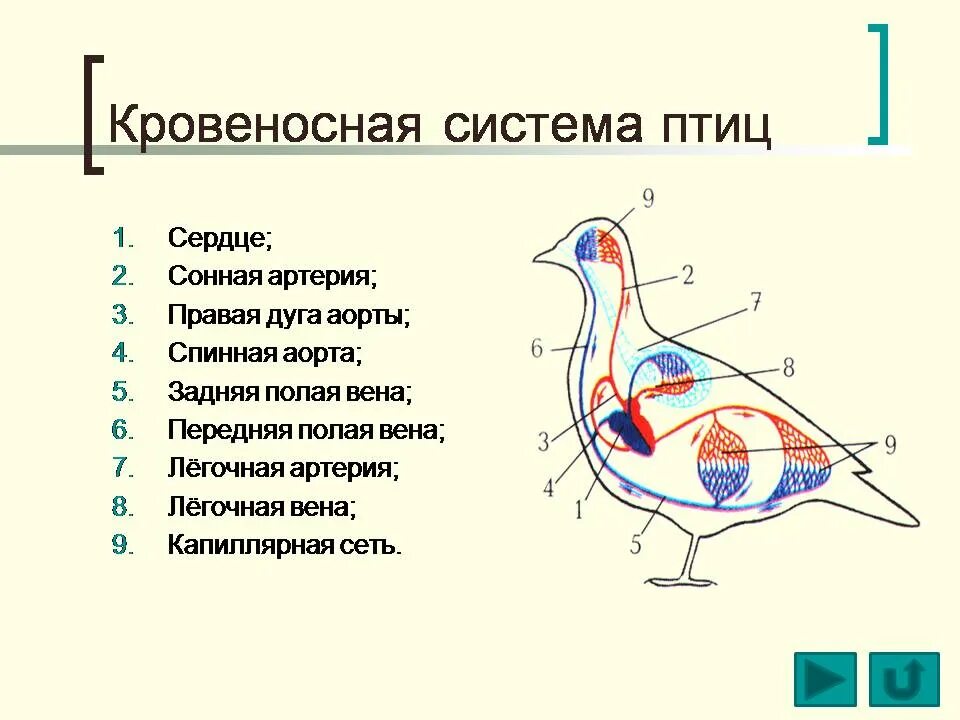 Кровеносная система птиц

1. Сердце;
2. Сонная артерия;
3. Правая дуга аорты;
4. Спинная аорта;
5. Задняя полая вена;
6. Передняя полая вена;
7. Лёгочная артерия;
8. Лёгочная вена;
9. Капиллярная сеть.

9
2
7
6
8
3
9
4
1
5